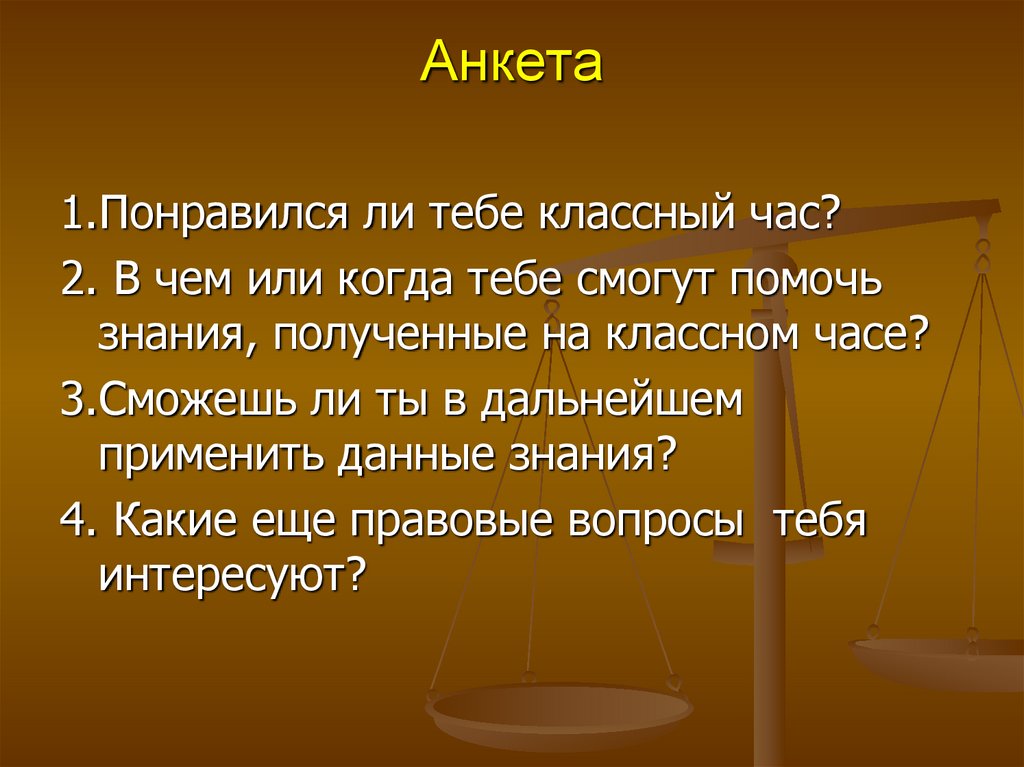 Анкета

1.Понравился ли тебе классный час?

2. В чем или когда тебе смогут помочь знания, полученные на классном часе?

3.Сможешь ли ты в дальнейшем применить данные знания?

4. Какие еще правовые вопросы тебя интересуют?